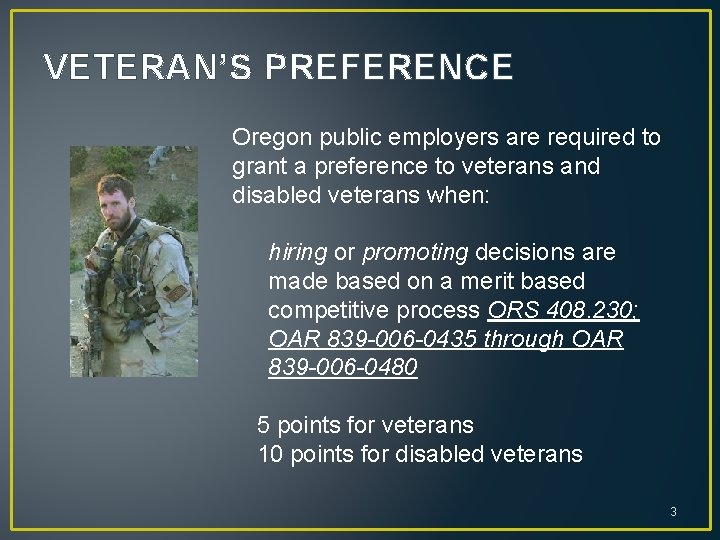 VETERAN'S PREFERENCE

Oregon public employers are required to grant a preference to veterans and disabled veterans when:

hiring or promoting decisions are made based on a merit based competitive process ORS 408.230; OAR 839-006-0435 through OAR 839-006-0480

5 points for veterans
10 points for disabled veterans

3